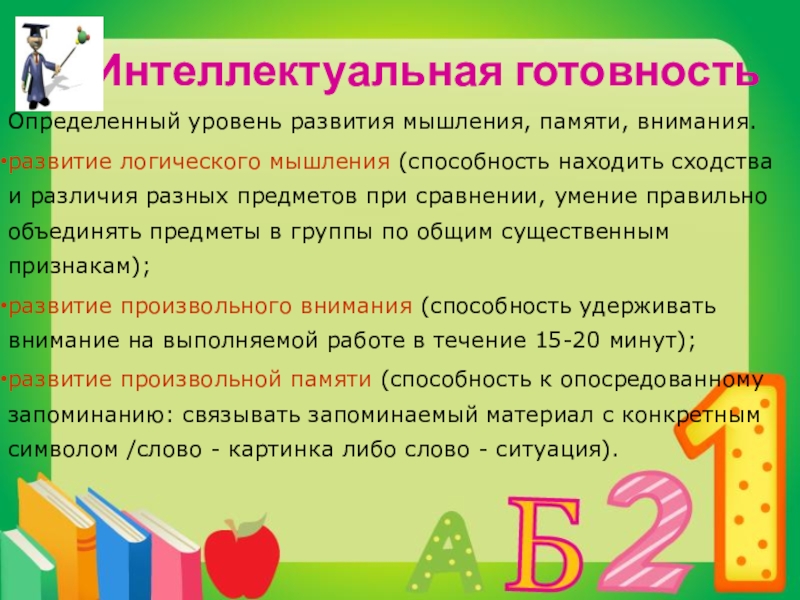 Интеллектуальная готовность

Определенный уровень развития мышления, памяти, внимания.

•развитие логического мышления (способность находить сходства и различия разных предметов при сравнении, умение правильно объединять предметы в группы по общим существенным признакам);

•развитие произвольного внимания (способность удерживать внимание на выполняемой работе в течение 15-20 минут);

•развитие произвольной памяти (способность к опосредованному запоминанию: связывать запоминаемый материал с конкретным символом /слово - картинка либо слово - ситуация).

А Б 2 1